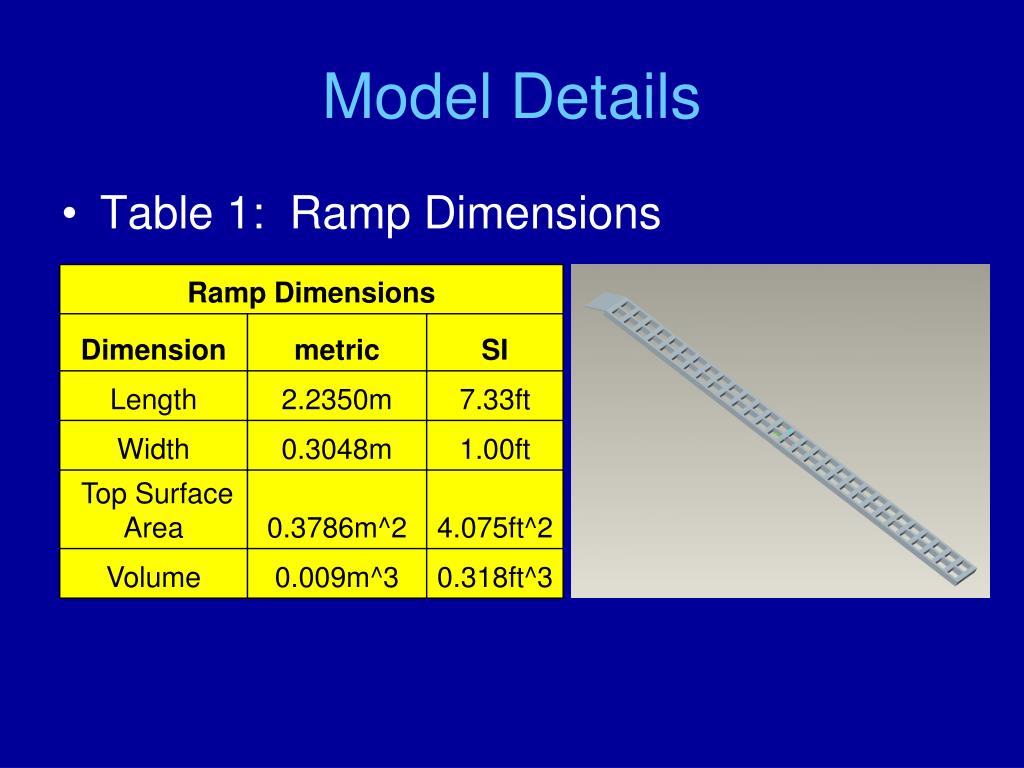 Model Details

• Table 1: Ramp Dimensions

| Ramp Dimensions | | |
|---|---|---|
| Dimension | metric | SI |
| Length | 2.2350m | 7.33ft |
| Width | 0.3048m | 1.00ft |
| Top Surface Area | 0.3786m^2 | 4.075ft^2 |
| Volume | 0.009m^3 | 0.318ft^3 |